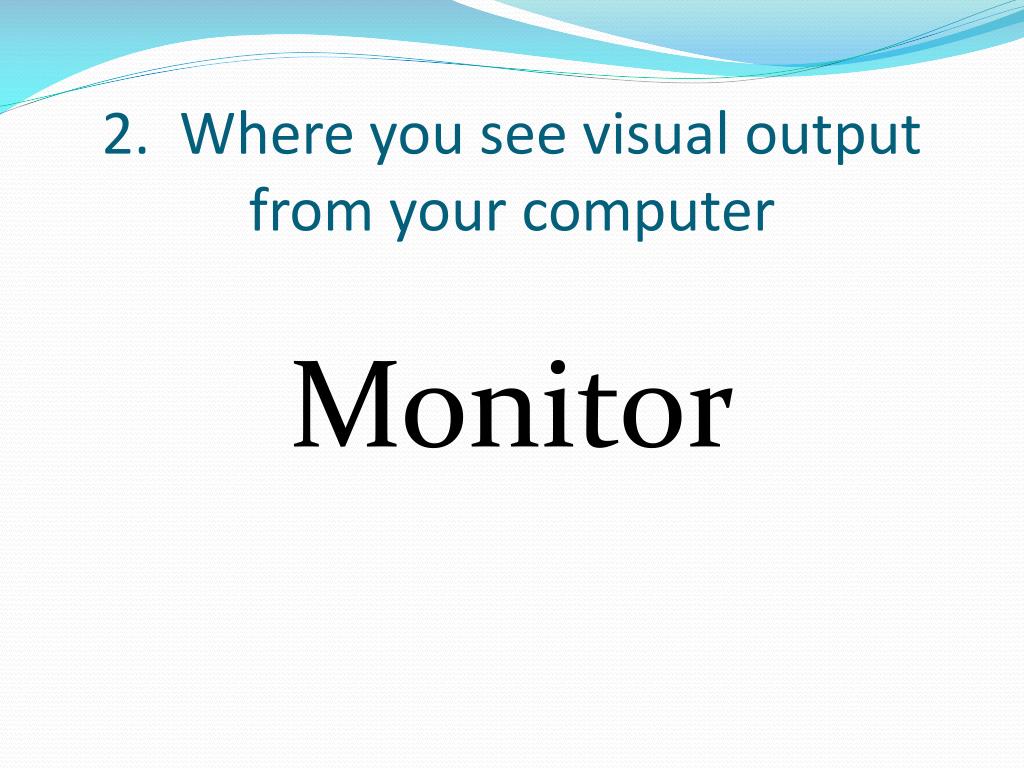 2. Where you see visual output from your computer

Monitor